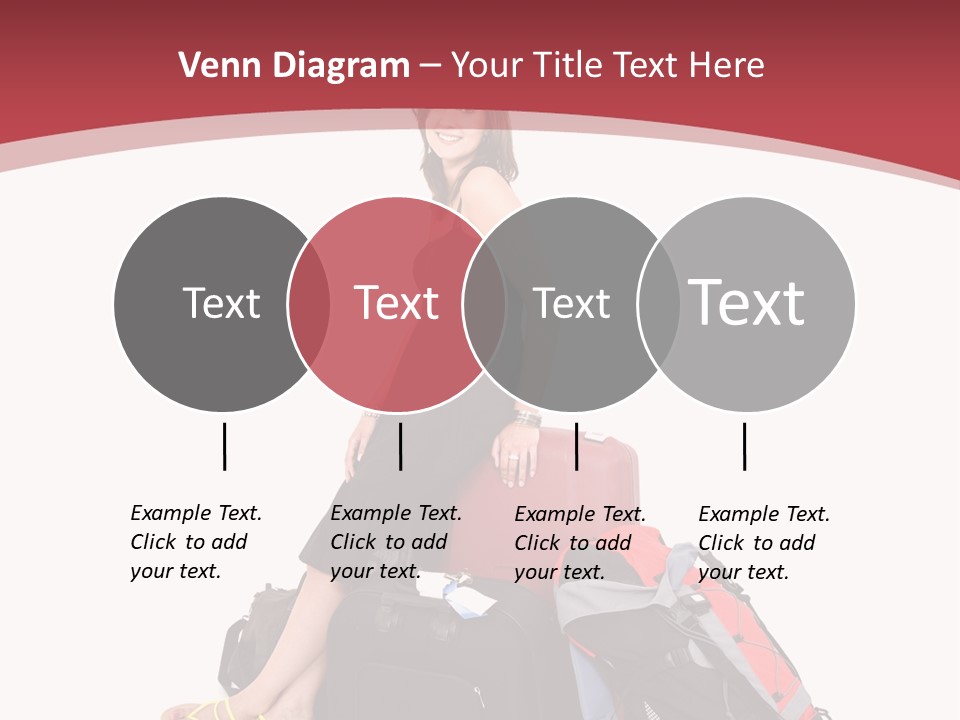 Venn Diagram – Your Title Text Here

Text

Text

Text

Text

Example Text. Click to add your text.

Example Text. Click to add your text.

Example Text. Click to add your text.

Example Text. Click to add your text.